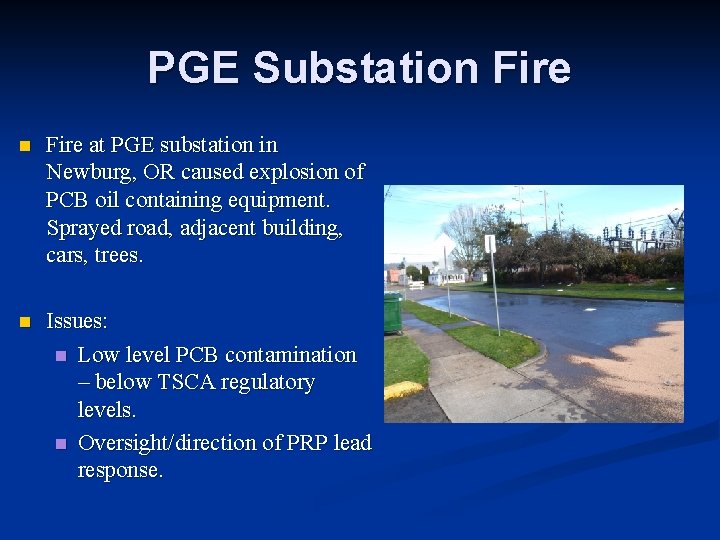 PGE Substation Fire

Fire at PGE substation in Newburg, OR caused explosion of PCB oil containing equipment. Sprayed road, adjacent building, cars, trees.

Issues:

Low level PCB contamination – below TSCA regulatory levels.

Oversight/direction of PRP lead response.